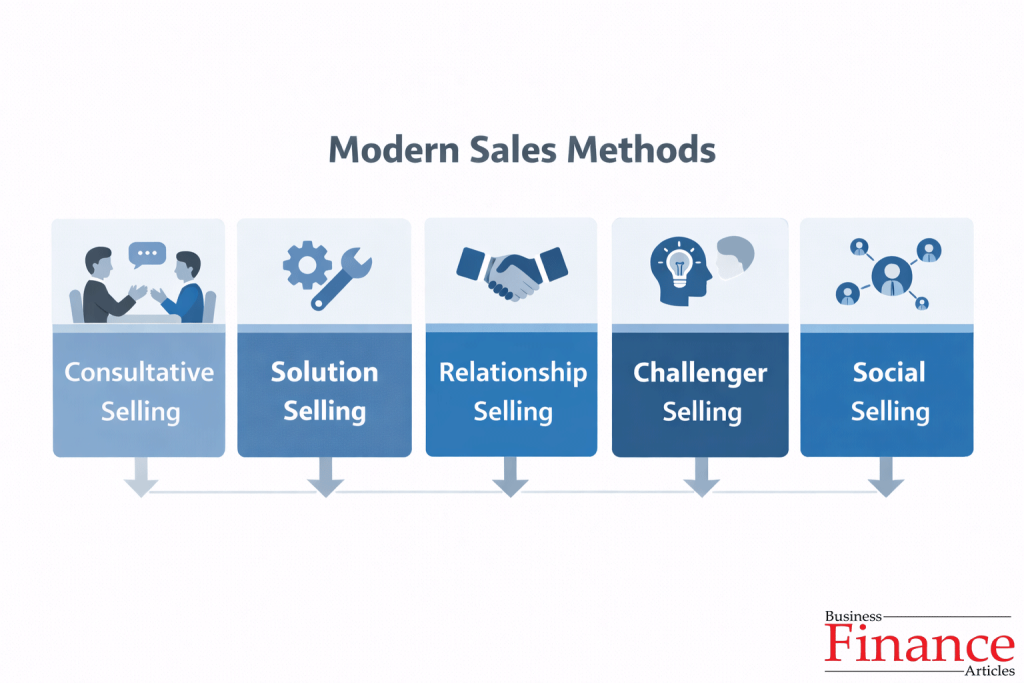 Modern Sales Methods

Consultative Selling

Solution Selling

Relationship Selling

Challenger Selling

Social Selling

Business Finance Articles